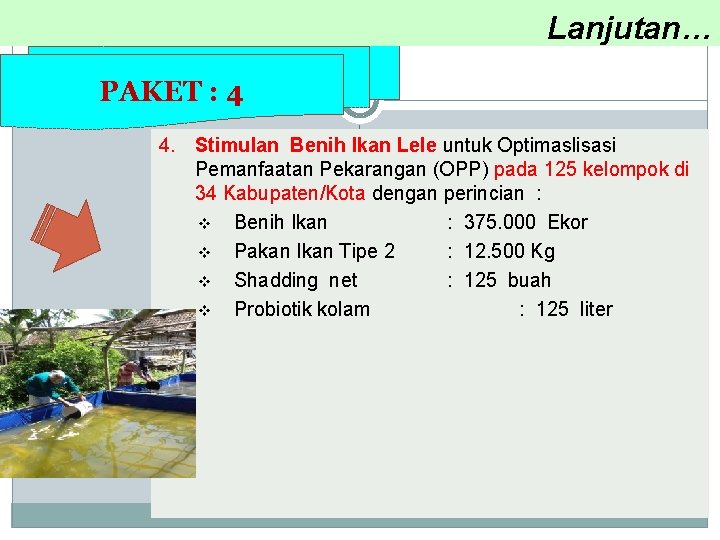 Lanjutan…

PAKET : 4

4. Stimulan Benih Ikan Lele untuk Optimaslisasi Pemanfaatan Pekarangan (OPP) pada 125 kelompok di 34 Kabupaten/Kota dengan perincian :

❖ Benih Ikan : 375.000 Ekor
❖ Pakan Ikan Tipe 2 : 12.500 Kg
❖ Shadding net : 125 buah
❖ Probiotik kolam : 125 liter